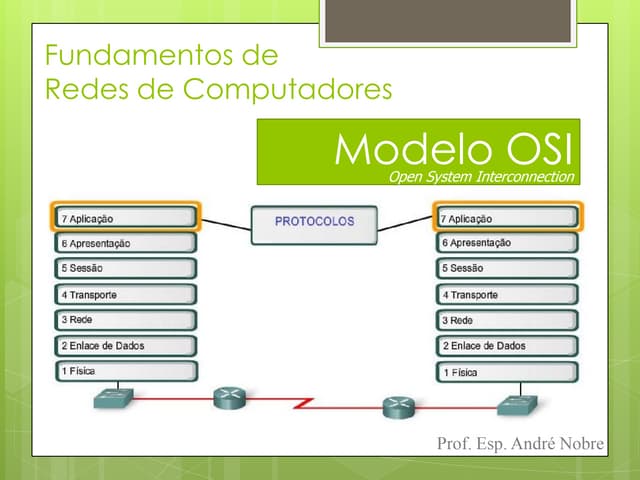 Fundamentos de Redes de Computadores

Modelo OSI
Open System Interconnection

7 Aplicação
6 Apresentação
5 Sessão
4 Transporte
3 Rede
2 Enlace de Dados
1 Física

PROTOCOLOS

7 Aplicação
6 Apresentação
5 Sessão
4 Transporte
3 Rede
2 Enlace de Dados
1 Física

Prof. Esp. André Nobre